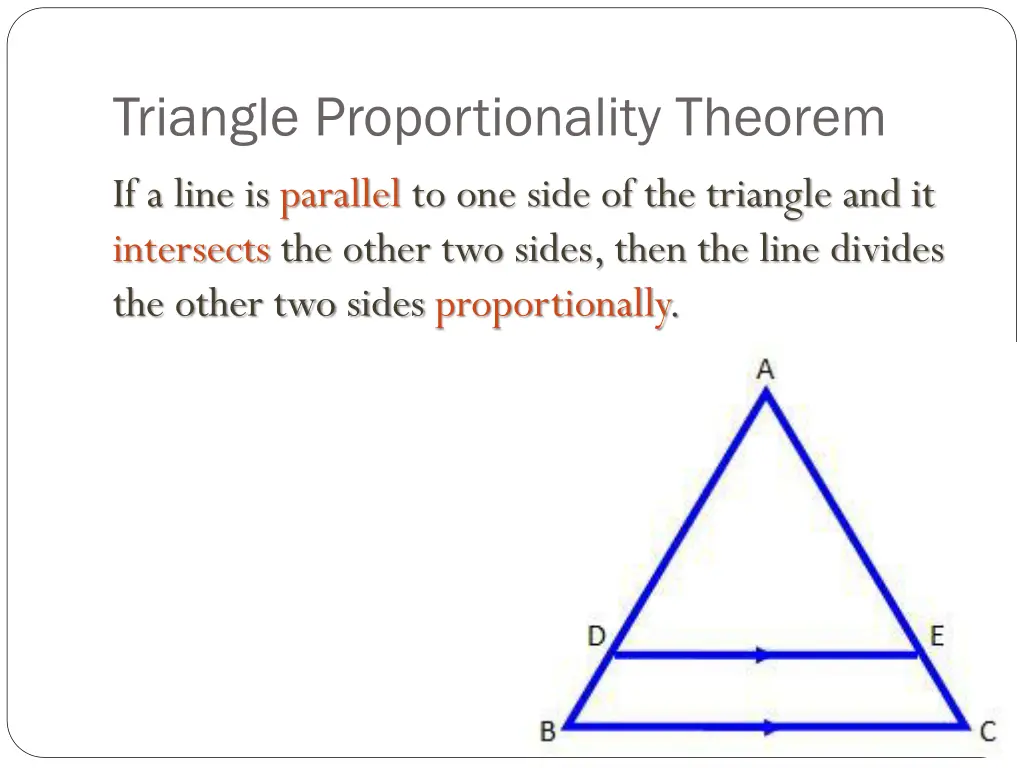 Triangle Proportionality Theorem

If a line is parallel to one side of the triangle and it intersects the other two sides, then the line divides the other two sides proportionally.

A
D
E
B
C